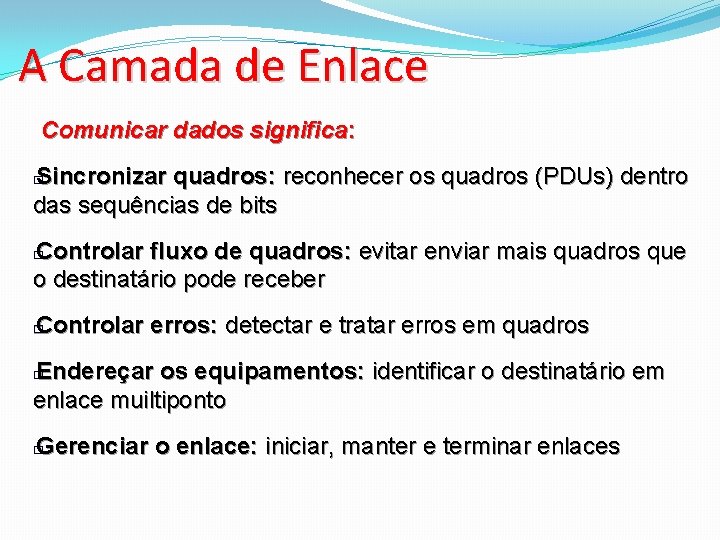 A Camada de Enlace

Comunicar dados significa:

Sincronizar quadros: reconhecer os quadros (PDUs) dentro das sequências de bits

Controlar fluxo de quadros: evitar enviar mais quadros que o destinatário pode receber

Controlar erros: detectar e tratar erros em quadros

Endereçar os equipamentos: identificar o destinatário em enlace muiltiponto

Gerenciar o enlace: iniciar, manter e terminar enlaces